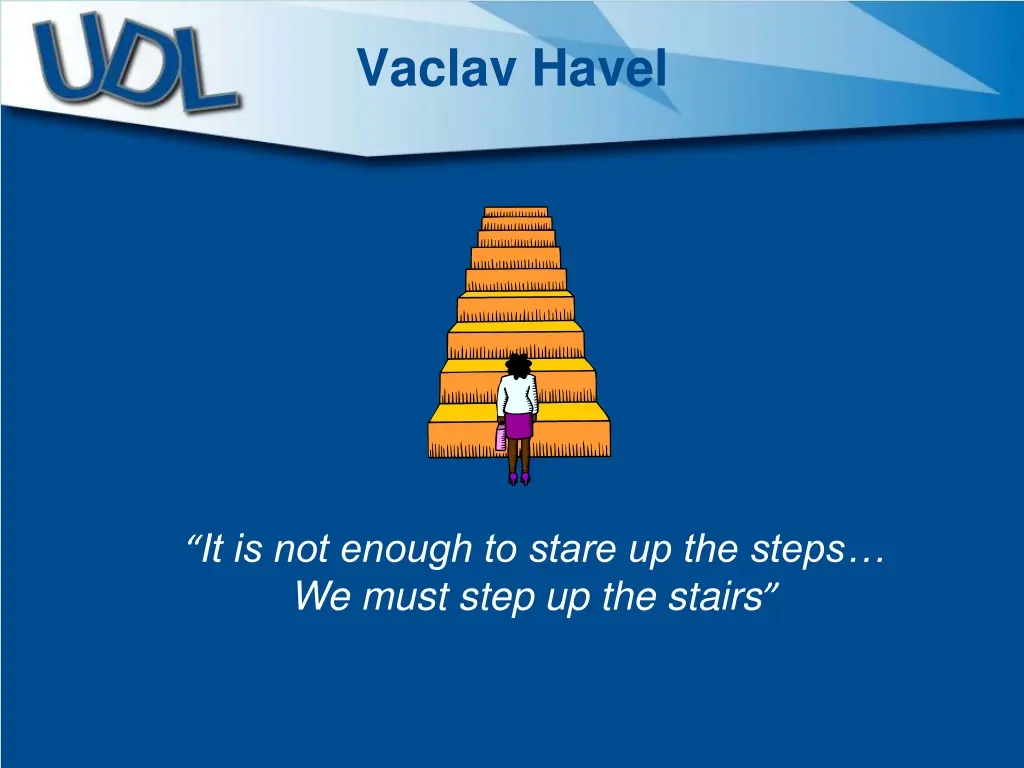 UDL

Vaclav Havel

“It is not enough to stare up the steps… We must step up the stairs”